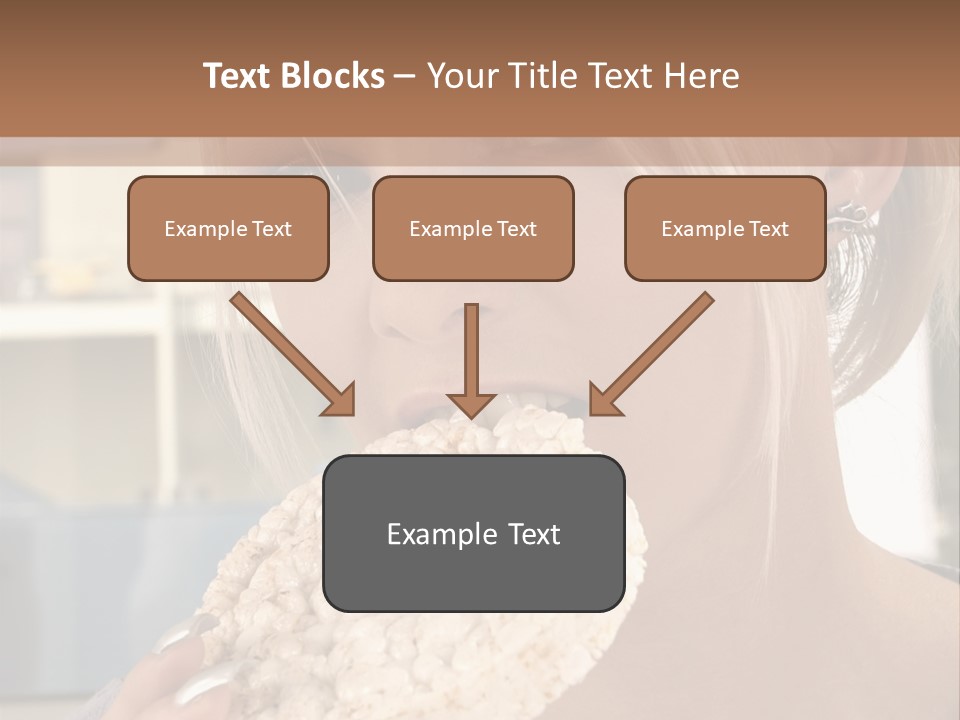 Text Blocks – Your Title Text Here

Example Text

Example Text

Example Text

Example Text